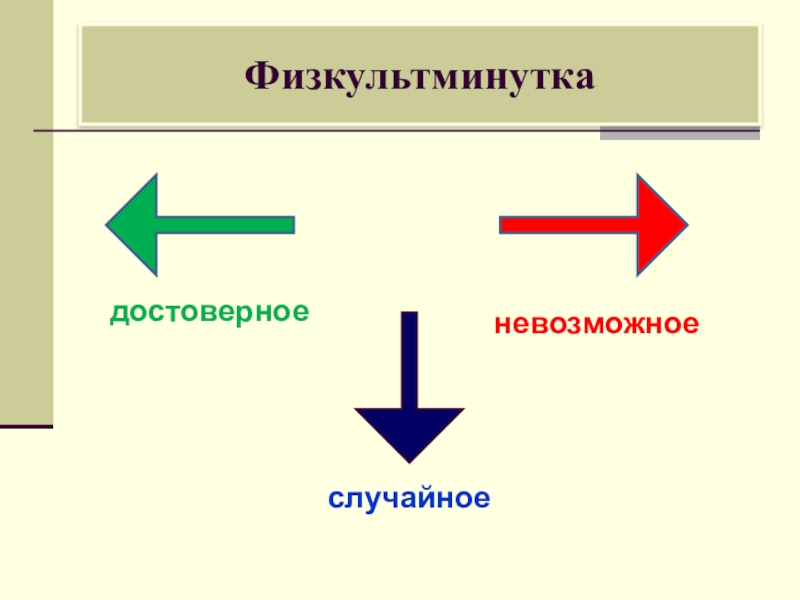 Физкультминутка

достоверное

невозможное

случайное